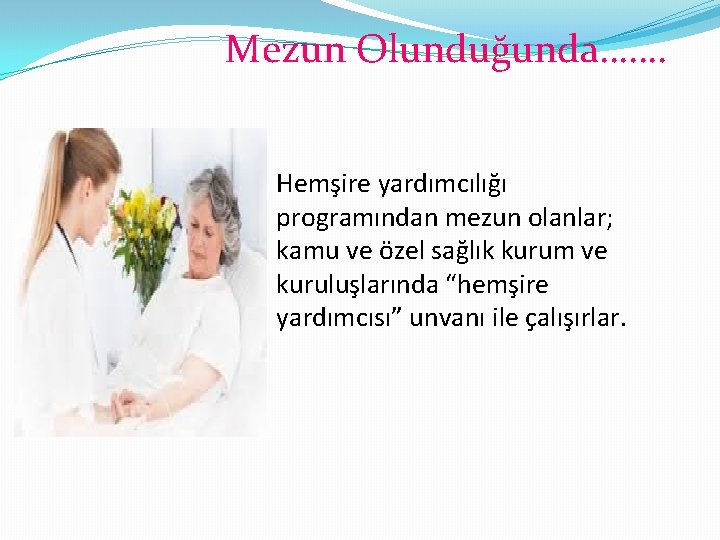 Mezun Olunduğunda…….

Hemşire yardımcılığı programından mezun olanlar; kamu ve özel sağlık kurum ve kuruluşlarında “hemşire yardımcısı” unvanı ile çalışırlar.